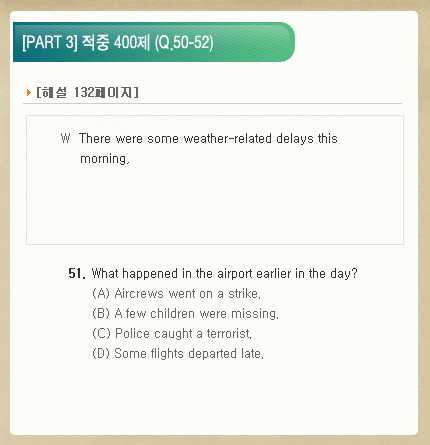 [PART 3] 적중 400제 (Q.50-52)

[해설 132페이지]

W There were some weather-related delays this morning.

51. What happened in the airport earlier in the day?
(A) Aircrews went on a strike.
(B) A few children were missing.
(C) Police caught a terrorist.
(D) Some flights departed late.